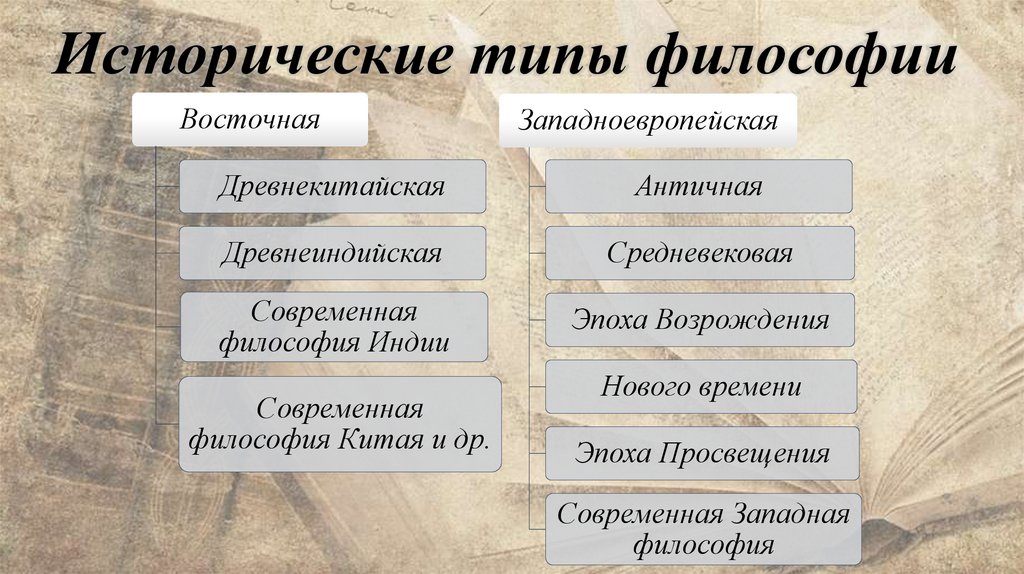 Исторические типы философии

Восточная

Древнекитайская

Древнеиндийская

Современная философия Индии

Современная философия Китая и др.

Западноевропейская

Античная

Средневековая

Эпоха Возрождения

Нового времени

Эпоха Просвещения

Современная Западная философия